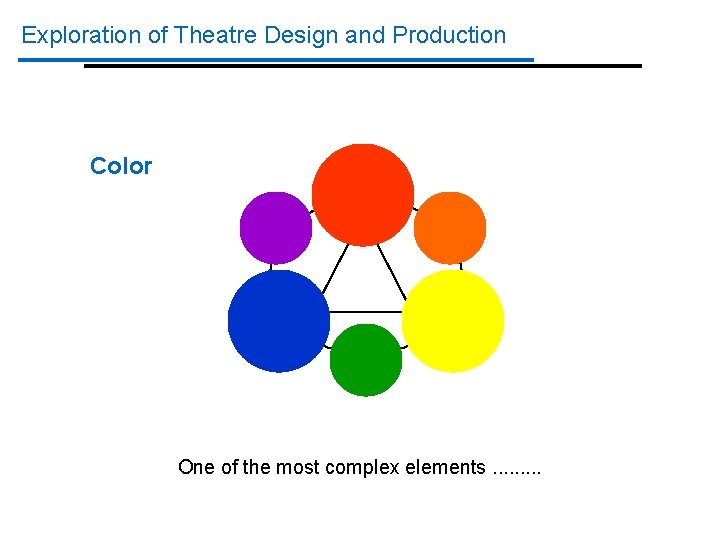 Exploration of Theatre Design and Production

Color

One of the most complex elements .........